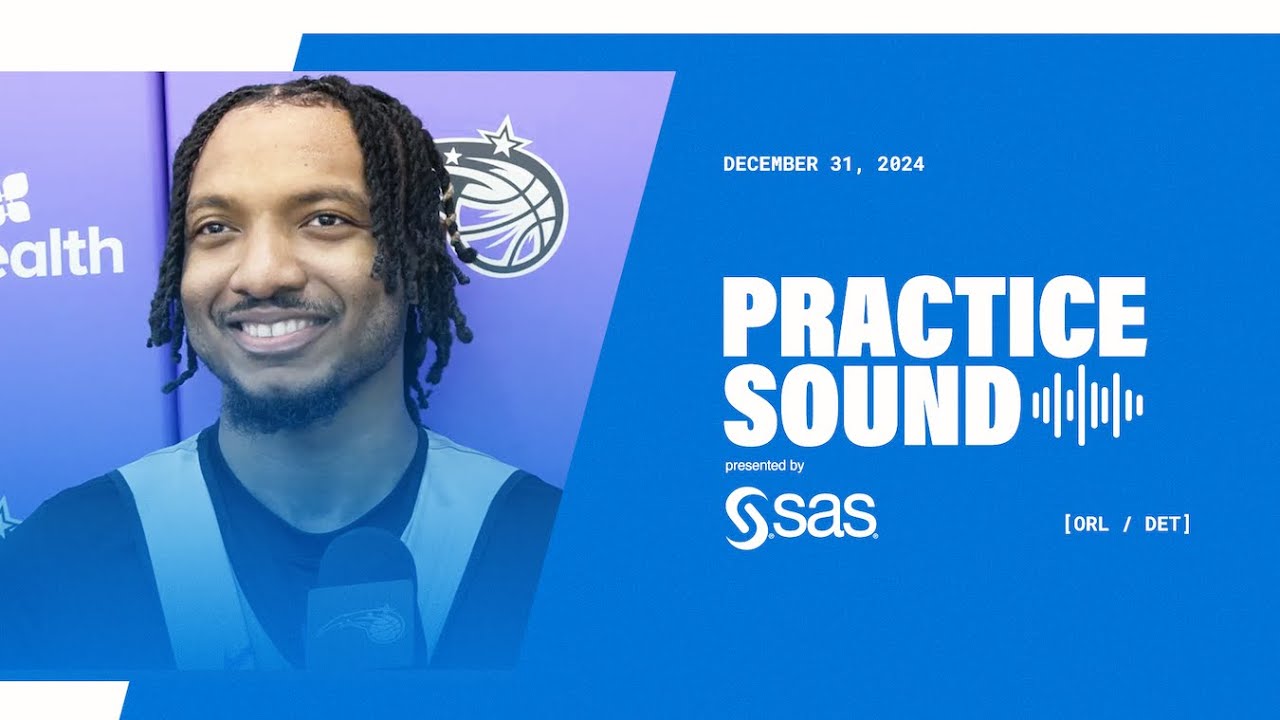 ealth

DECEMBER 31, 2024

PRACTICE SOUND

presented by

sas

[ORL / DET]